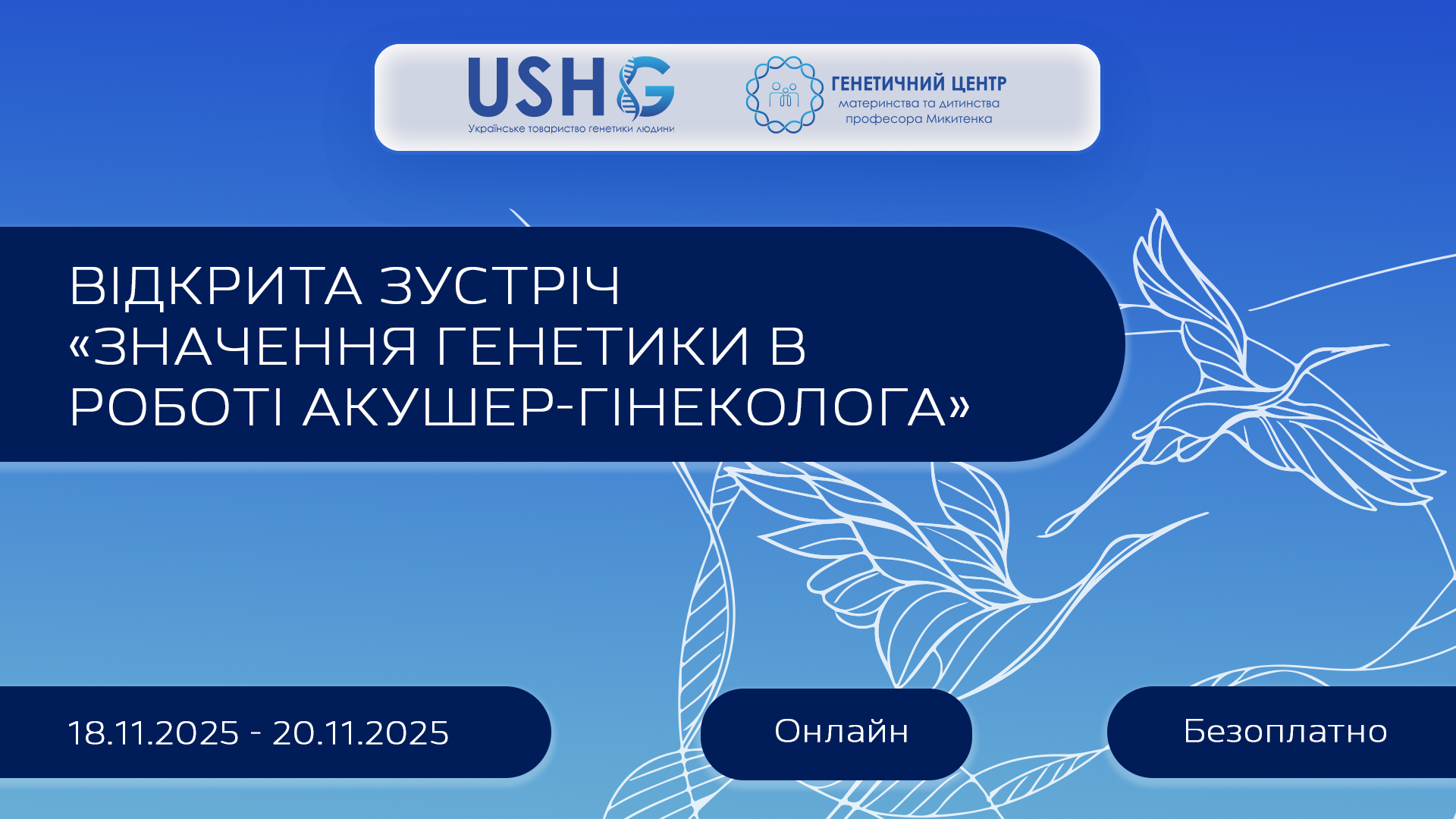 USHG
Українське товариство генетики людини

ГЕНЕТИЧНИЙ ЦЕНТР
материнства та дитинства
професора Микитенка

ВІДКРИТА ЗУСТРІЧ
«ЗНАЧЕННЯ ГЕНЕТИКИ В РОБОТІ АКУШЕР-ГІНЕКОЛОГА»

18.11.2025 - 20.11.2025

Онлайн

Безоплатно